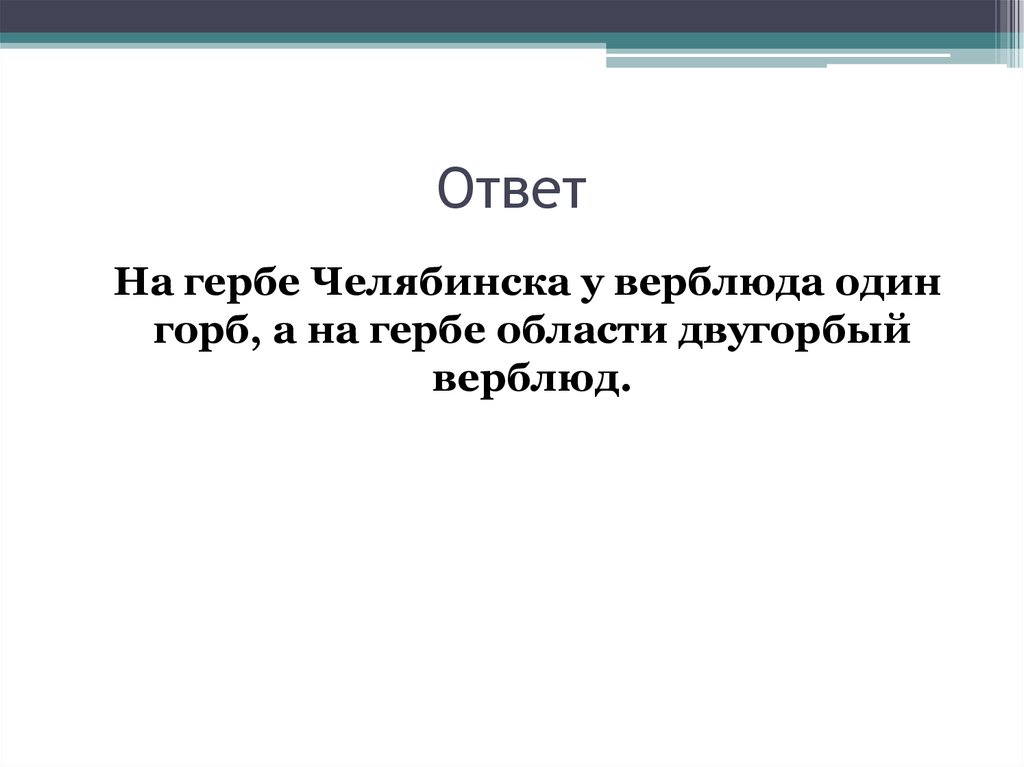 Ответ

На гербе Челябинска у верблюда один горб, а на гербе области двугорбый верблюд.